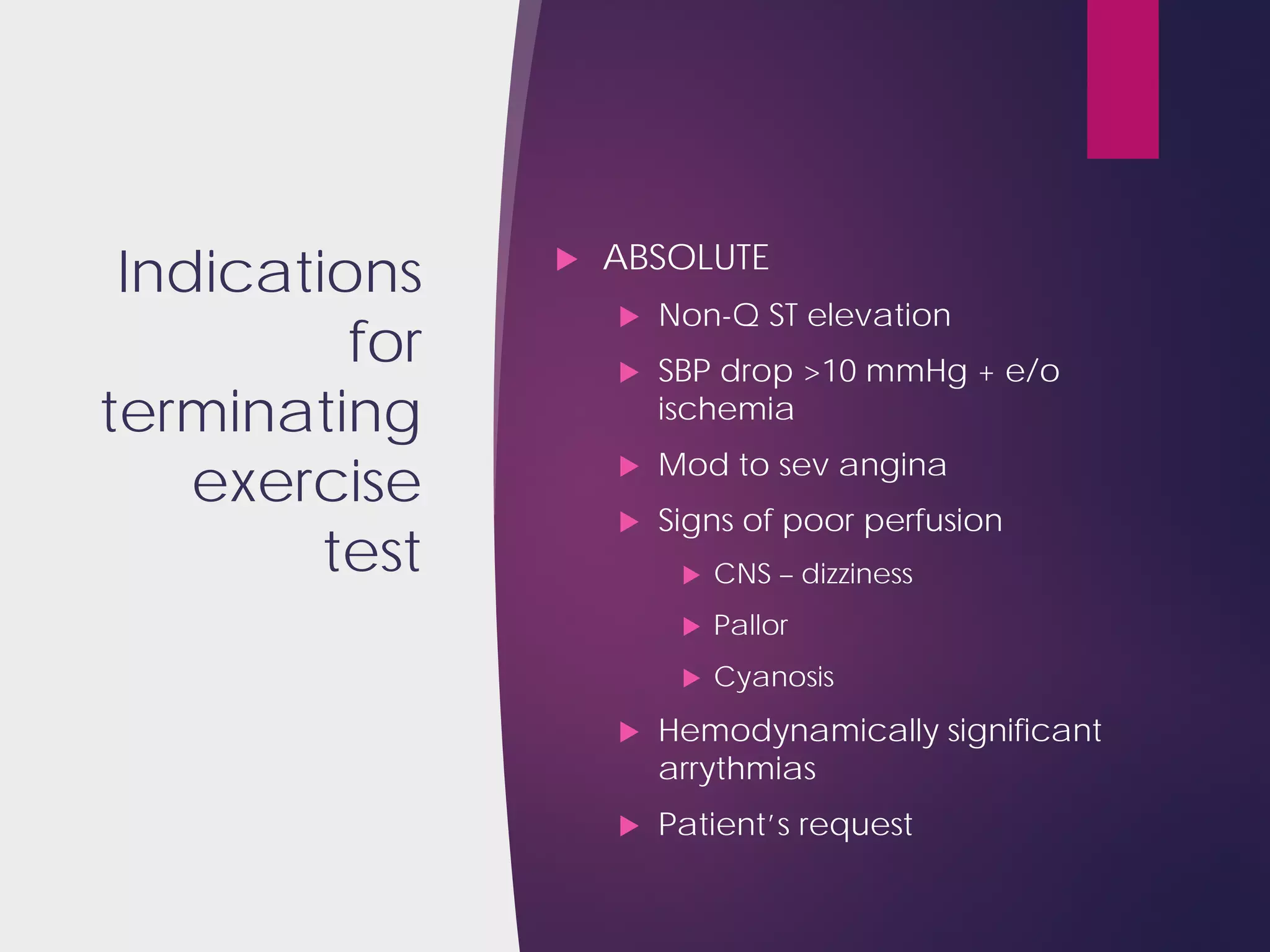 Indications for terminating exercise test

ABSOLUTE

Non-Q ST elevation

SBP drop >10 mmHg + e/o ischemia

Mod to sev angina

Signs of poor perfusion

CNS – dizziness

Pallor

Cyanosis

Hemodynamically significant arrythmias

Patient's request